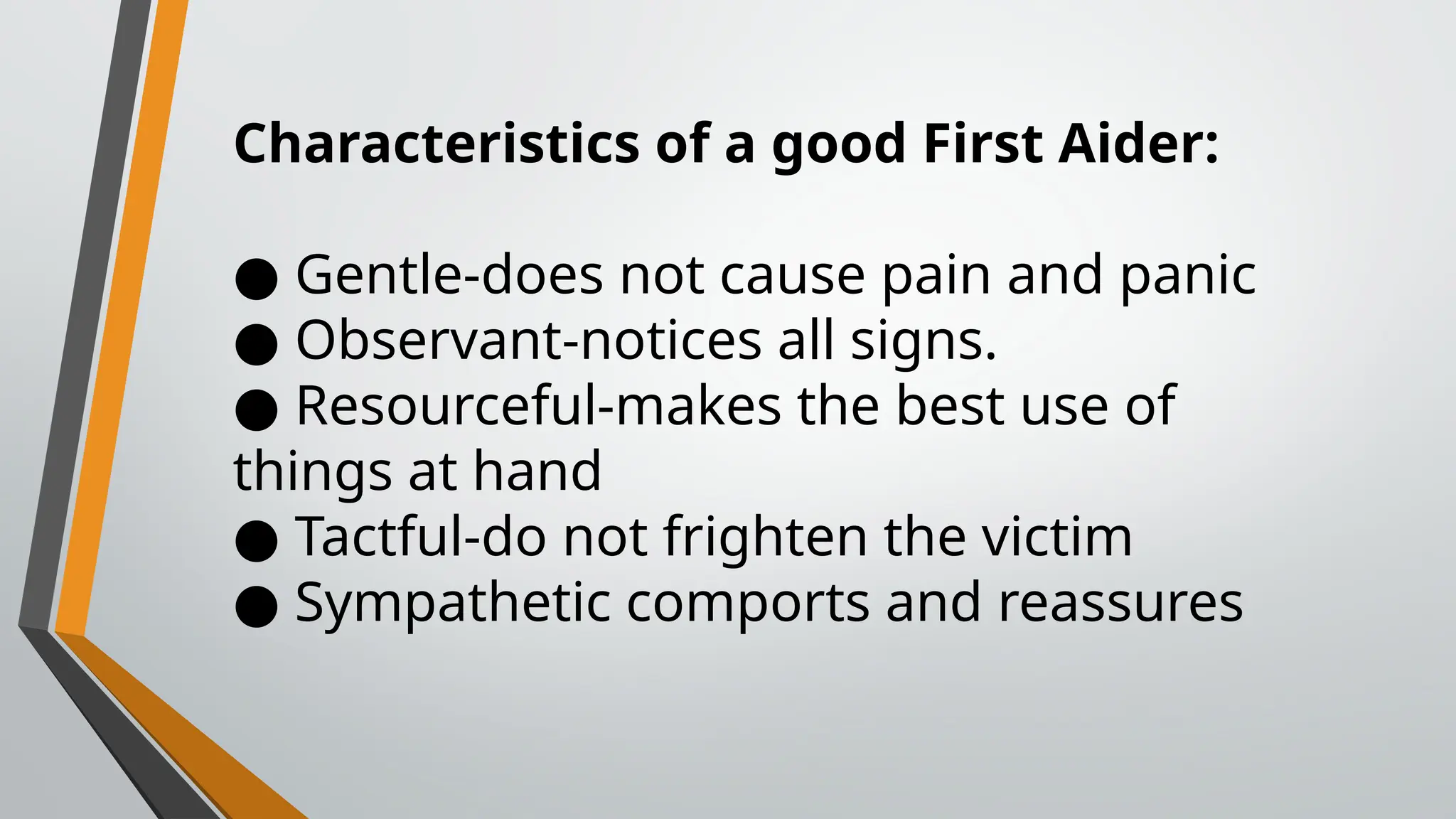 Characteristics of a good First Aider:

● Gentle-does not cause pain and panic
● Observant-notices all signs.
● Resourceful-makes the best use of things at hand
● Tactful-do not frighten the victim
● Sympathetic comports and reassures